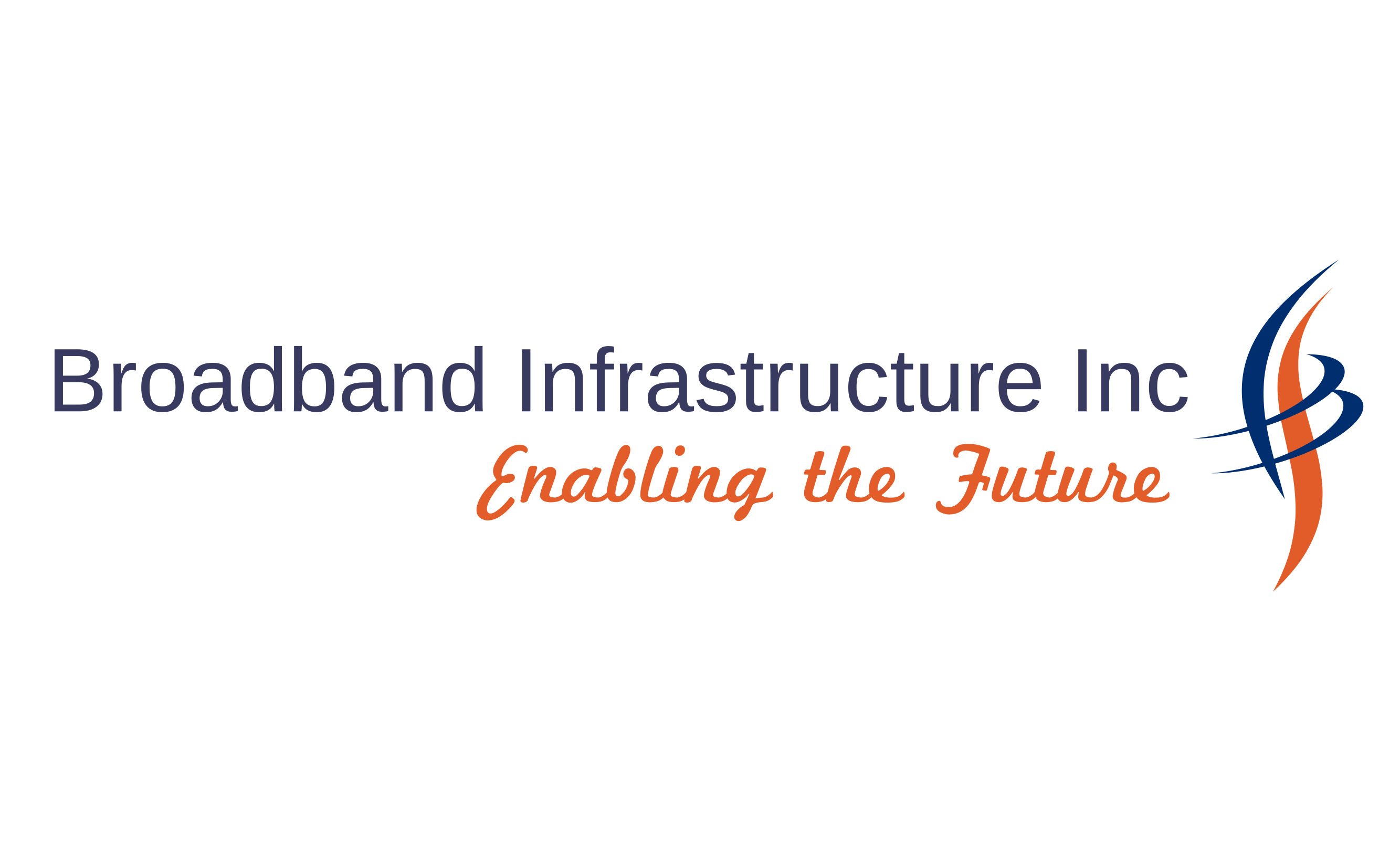 Broadband Infrastructure Inc
Enabling the Future